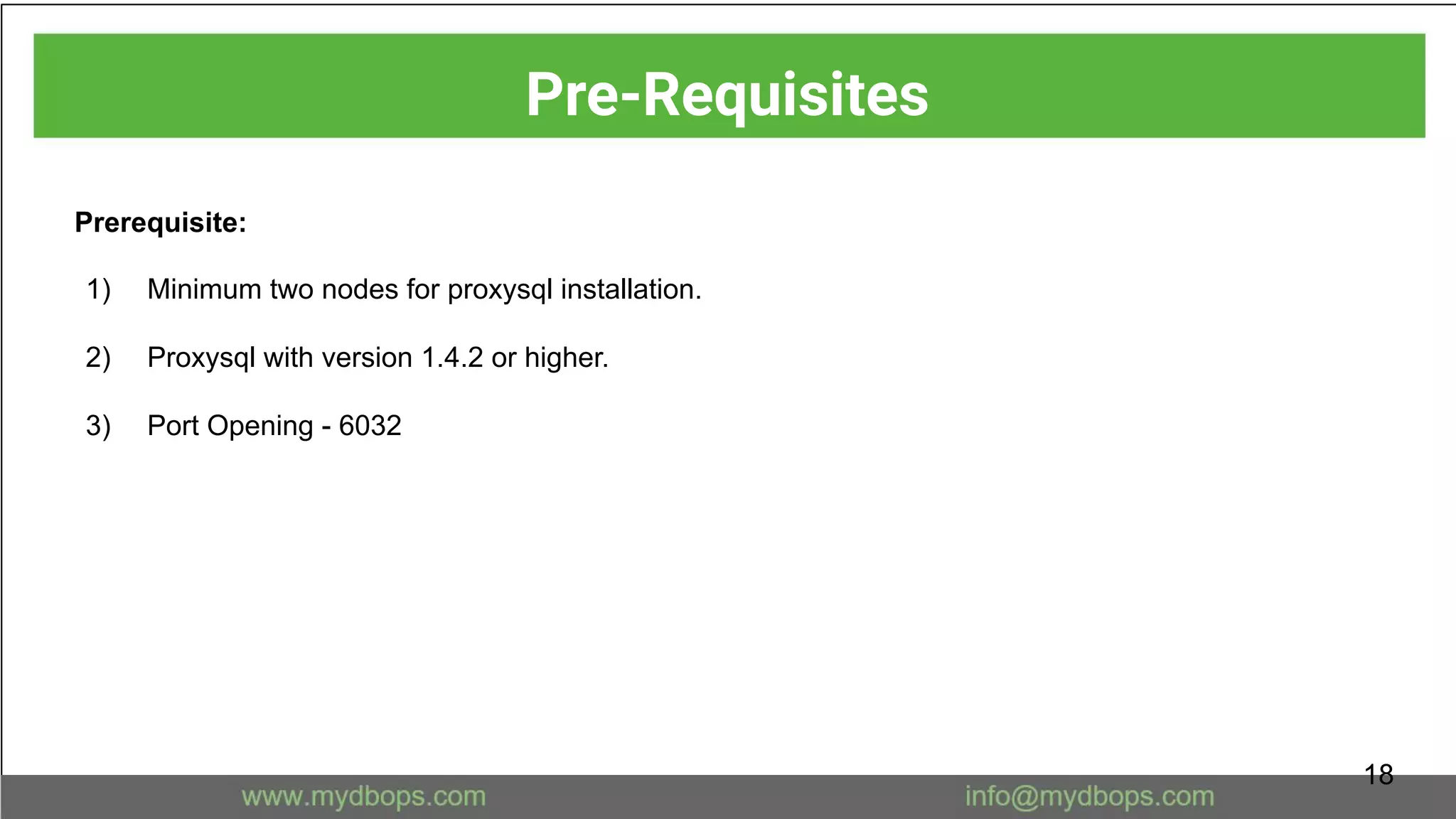 Pre-Requisites

Prerequisite:

1) Minimum two nodes for proxysql installation.

2) Proxysql with version 1.4.2 or higher.

3) Port Opening - 6032

18

www.mydbops.com

info@mydbops.com